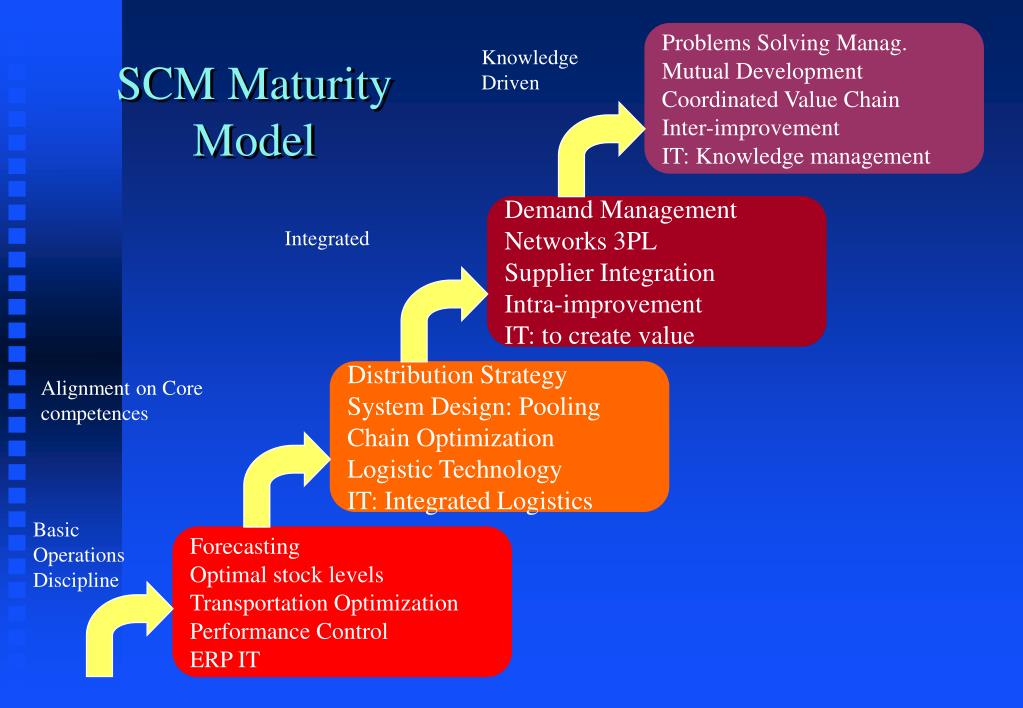 SCM Maturity Model

Knowledge Driven

Problems Solving Manag.
Mutual Development
Coordinated Value Chain
Inter-improvement
IT: Knowledge management

Integrated

Demand Management
Networks 3PL
Supplier Integration
Intra-improvement
IT: to create value

Alignment on Core competences

Distribution Strategy
System Design: Pooling
Chain Optimization
Logistic Technology
IT: Integrated Logistics

Basic Operations Discipline

Forecasting
Optimal stock levels
Transportation Optimization
Performance Control
ERP IT